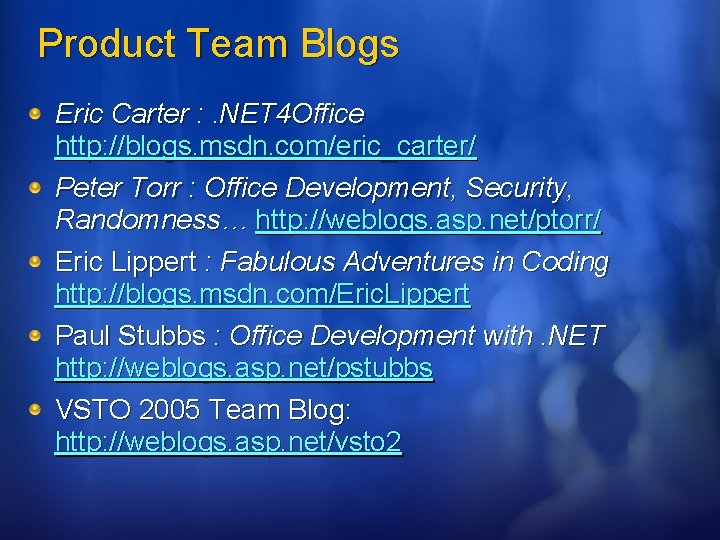 Product Team Blogs

Eric Carter : .NET4Office http://blogs.msdn.com/eric_carter/

Peter Torr : Office Development, Security, Randomness… http://weblogs.asp.net/ptorr/

Eric Lippert : Fabulous Adventures in Coding http://blogs.msdn.com/EricLippert

Paul Stubbs : Office Development with .NET http://weblogs.asp.net/pstubbs

VSTO 2005 Team Blog: http://weblogs.asp.net/vsto2